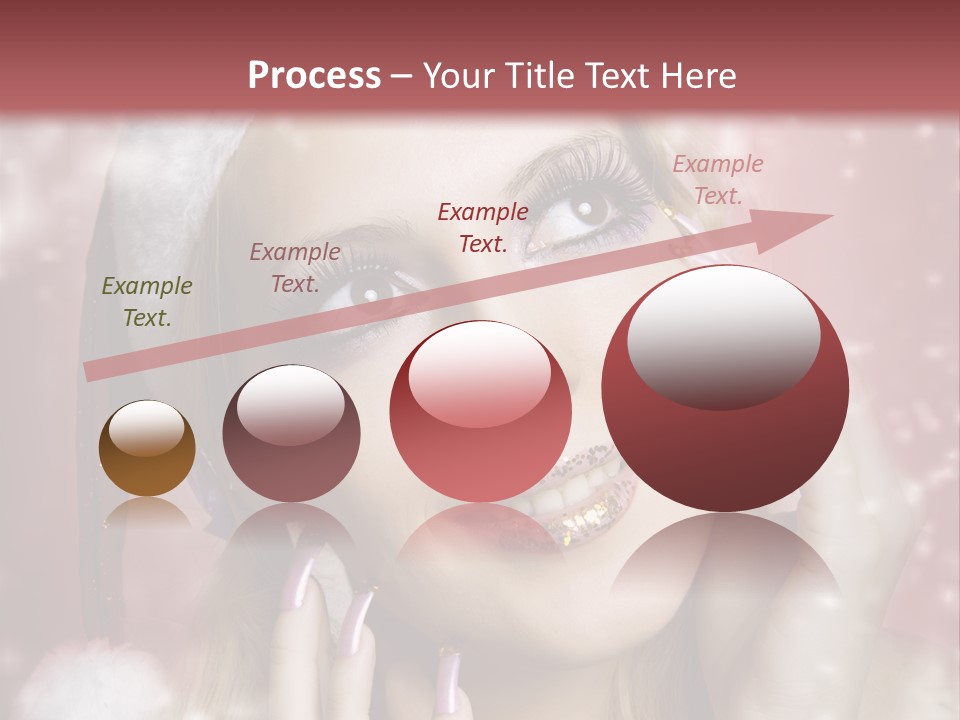 Process – Your Title Text Here

Example Text.

Example Text.

Example Text.

Example Text.